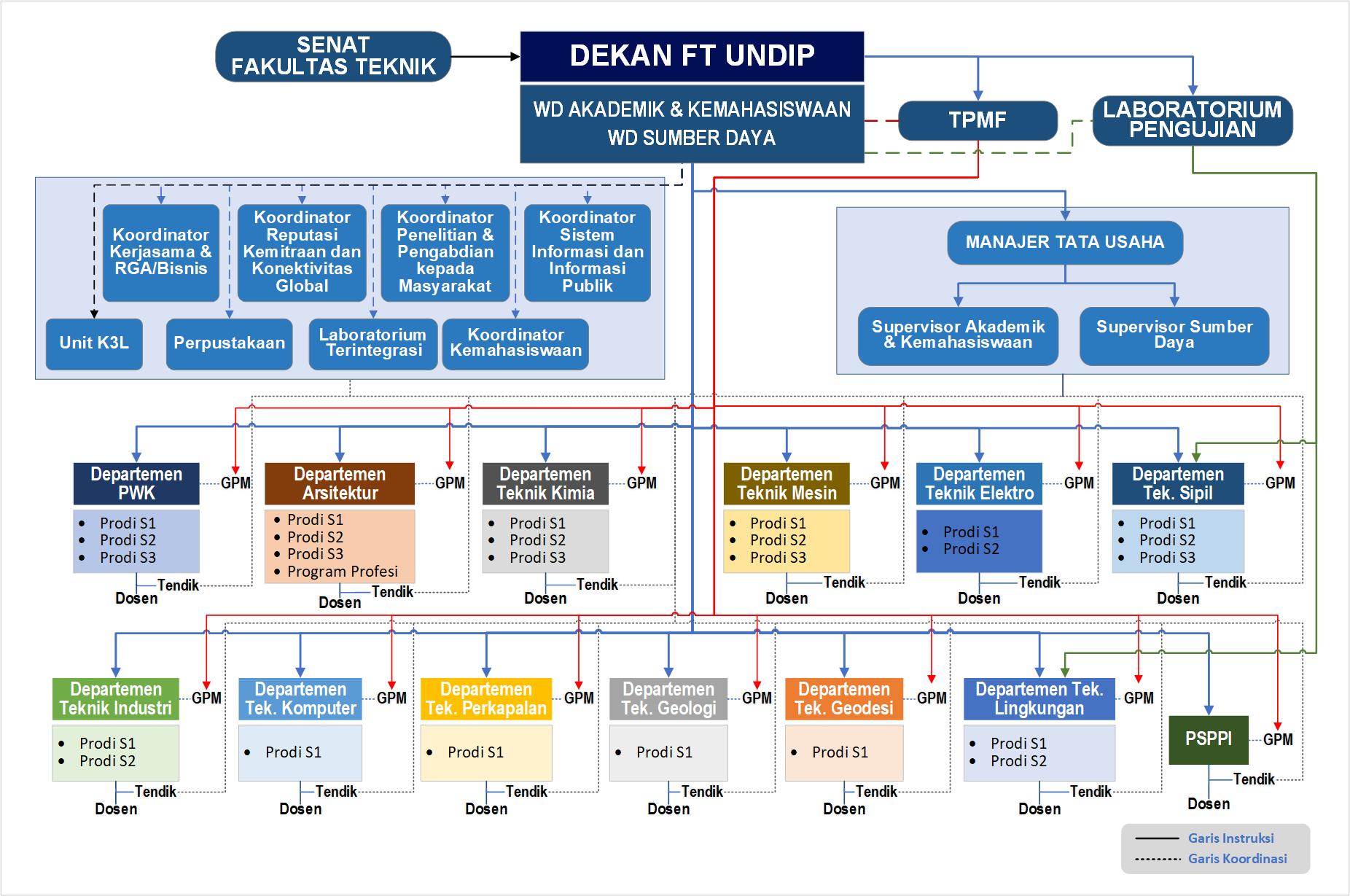 SENAT FAKULTAS TEKNIK

DEKAN FT UNDIP

WD AKADEMIK & KEMAHASISWAAN
WD SUMBER DAYA

TPMF

LABORATORIUM PENGUJIAN

Koordinator Kerjasama & RGA/Bisnis

Koordinator Reputasi Kemitraan dan Konektivitas Global

Koordinator Penelitian & Pengabdian kepada Masyarakat

Koordinator Sistem Informasi dan Informasi Publik

Unit K3L

Perpustakaan

Laboratorium Terintegrasi

Koordinator Kemahasiswaan

MANAJER TATA USAHA

Supervisor Akademik & Kemahasiswaan

Supervisor Sumber Daya

Departemen PWK
GPM
- Prodi S1
- Prodi S2
- Prodi S3
Tendik
Dosen

Departemen Arsitektur
GPM
- Prodi S1
- Prodi S2
- Prodi S3
- Program Profesi
Tendik
Dosen

Departemen Teknik Kimia
GPM
- Prodi S1
- Prodi S2
- Prodi S3
Tendik
Dosen

Departemen Teknik Mesin
GPM
- Prodi S1
- Prodi S2
- Prodi S3
Tendik
Dosen

Departemen Teknik Elektro
GPM
- Prodi S1
- Prodi S2
Tendik
Dosen

Departemen Tek. Sipil
GPM
- Prodi S1
- Prodi S2
- Prodi S3
Tendik
Dosen

Departemen Teknik Industri
GPM
- Prodi S1
- Prodi S2
Tendik
Dosen

Departemen Tek. Komputer
GPM
- Prodi S1
Tendik
Dosen

Departemen Tek. Perkapalan
GPM
- Prodi S1
Tendik
Dosen

Departemen Tek. Geologi
GPM
- Prodi S1
Tendik
Dosen

Departemen Tek. Geodesi
GPM
- Prodi S1
Tendik
Dosen

Departemen Tek. Lingkungan
GPM
- Prodi S1
- Prodi S2
Tendik
Dosen

PSPPI
GPM
Tendik
Dosen

Garis Instruksi
Garis Koordinasi